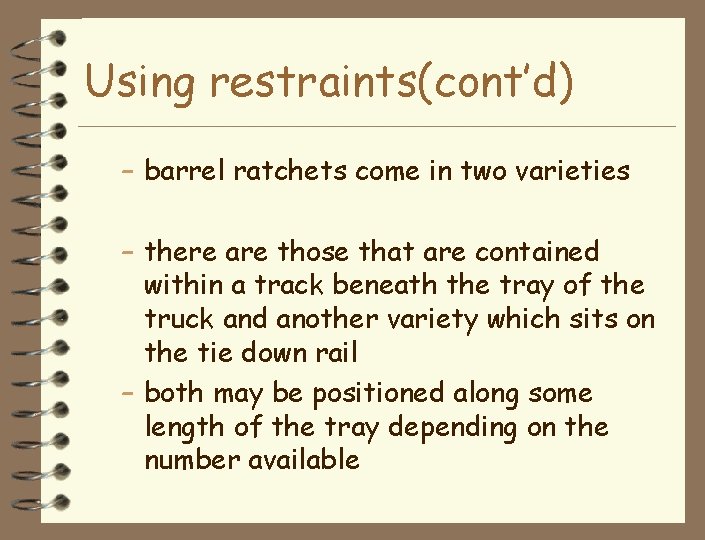 Using restraints(cont'd)

– barrel ratchets come in two varieties

– there are those that are contained within a track beneath the tray of the truck and another variety which sits on the tie down rail

– both may be positioned along some length of the tray depending on the number available